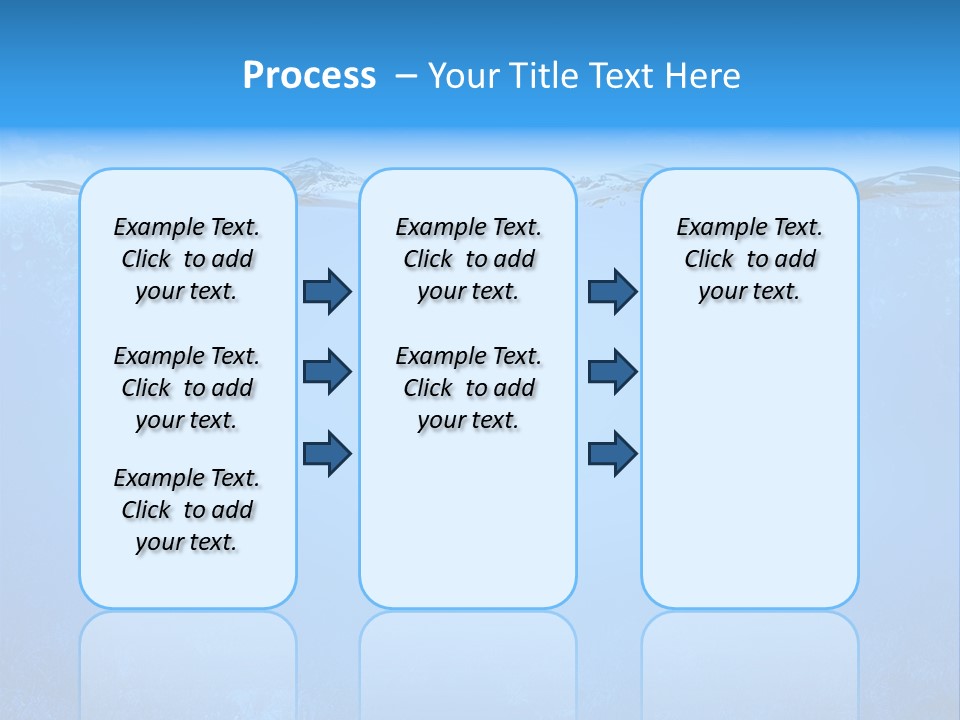 Process – Your Title Text Here

Example Text. Click to add your text.

Example Text. Click to add your text.

Example Text. Click to add your text.

Example Text. Click to add your text.

Example Text. Click to add your text.

Example Text. Click to add your text.